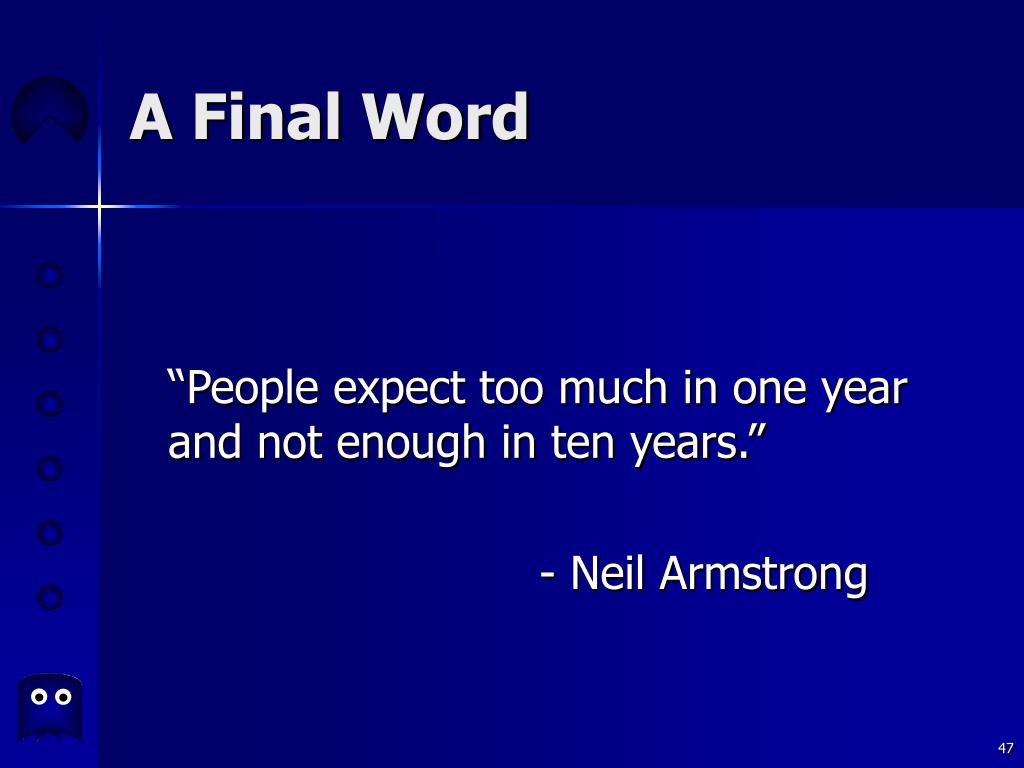 A Final Word

“People expect too much in one year and not enough in ten years.”

- Neil Armstrong

47